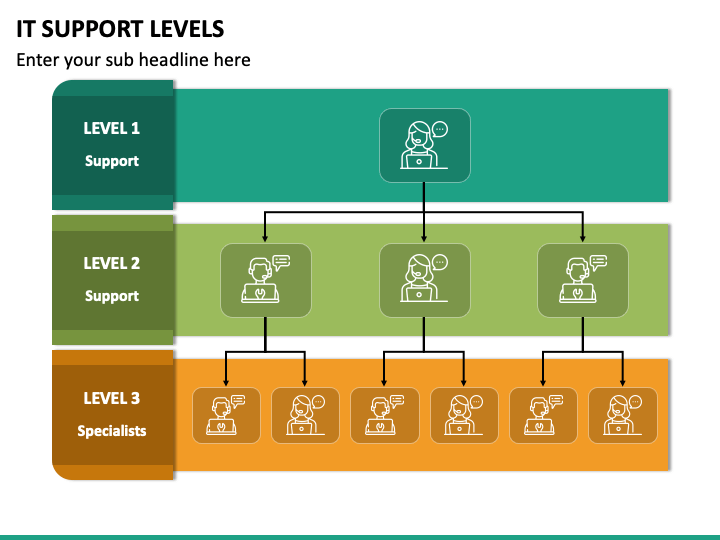 IT SUPPORT LEVELS

Enter your sub headline here

LEVEL 1

Support

LEVEL 2

Support

LEVEL 3

Specialists